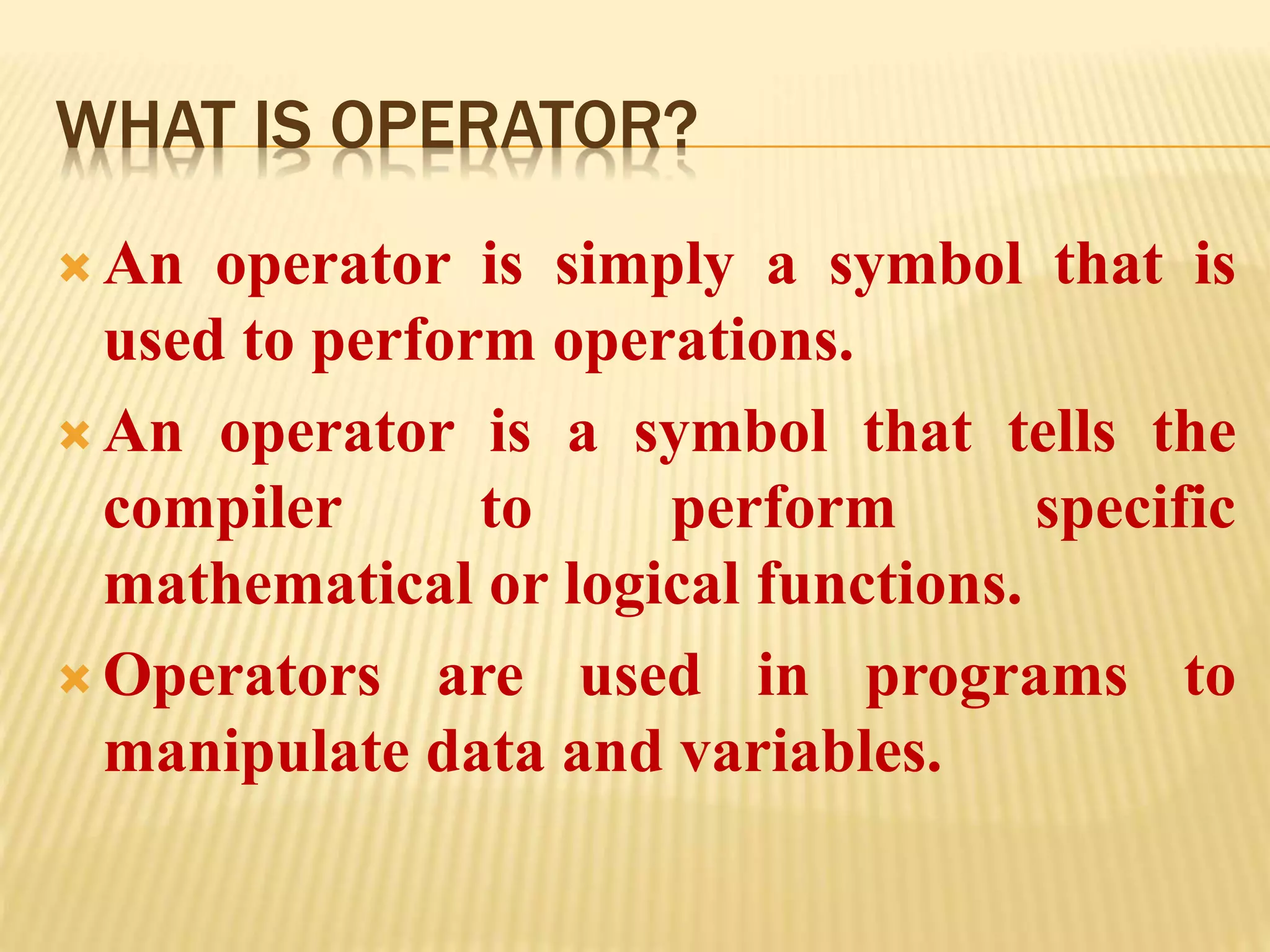 WHAT IS OPERATOR?

An operator is simply a symbol that is used to perform operations.

An operator is a symbol that tells the compiler to perform specific mathematical or logical functions.

Operators are used in programs to manipulate data and variables.